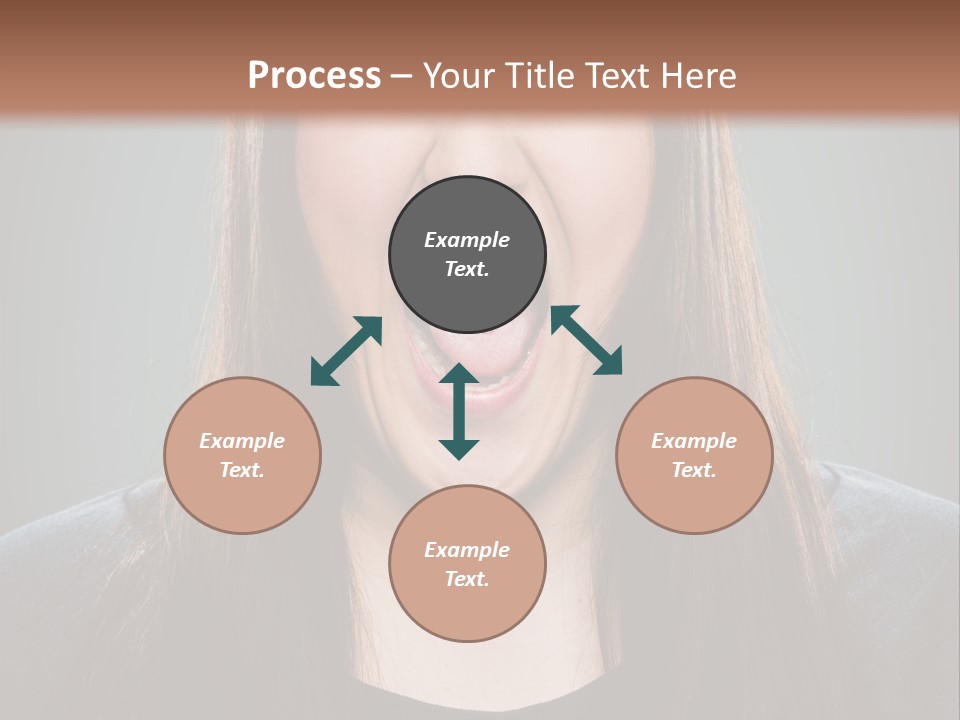 Process – Your Title Text Here

Example Text.

Example Text.

Example Text.

Example Text.